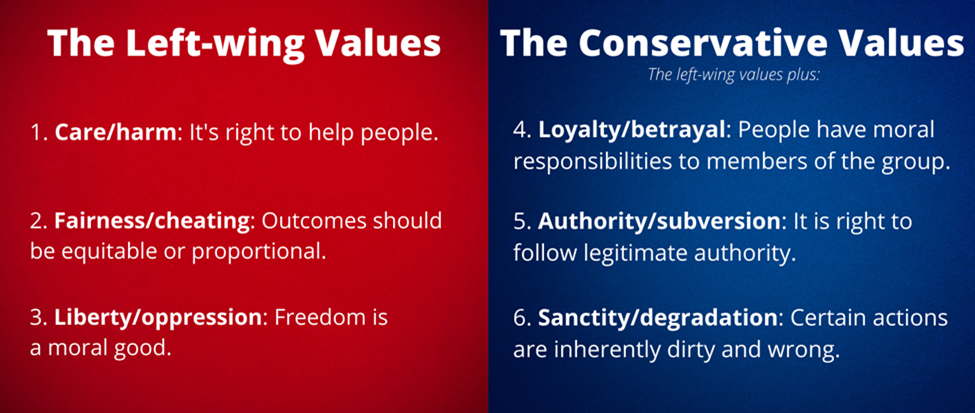 The Left-wing Values

1. Care/harm: It's right to help people.

2. Fairness/cheating: Outcomes should be equitable or proportional.

3. Liberty/oppression: Freedom is a moral good.

The Conservative Values

The left-wing values plus:

4. Loyalty/betrayal: People have moral responsibilities to members of the group.

5. Authority/subversion: It is right to follow legitimate authority.

6. Sanctity/degradation: Certain actions are inherently dirty and wrong.